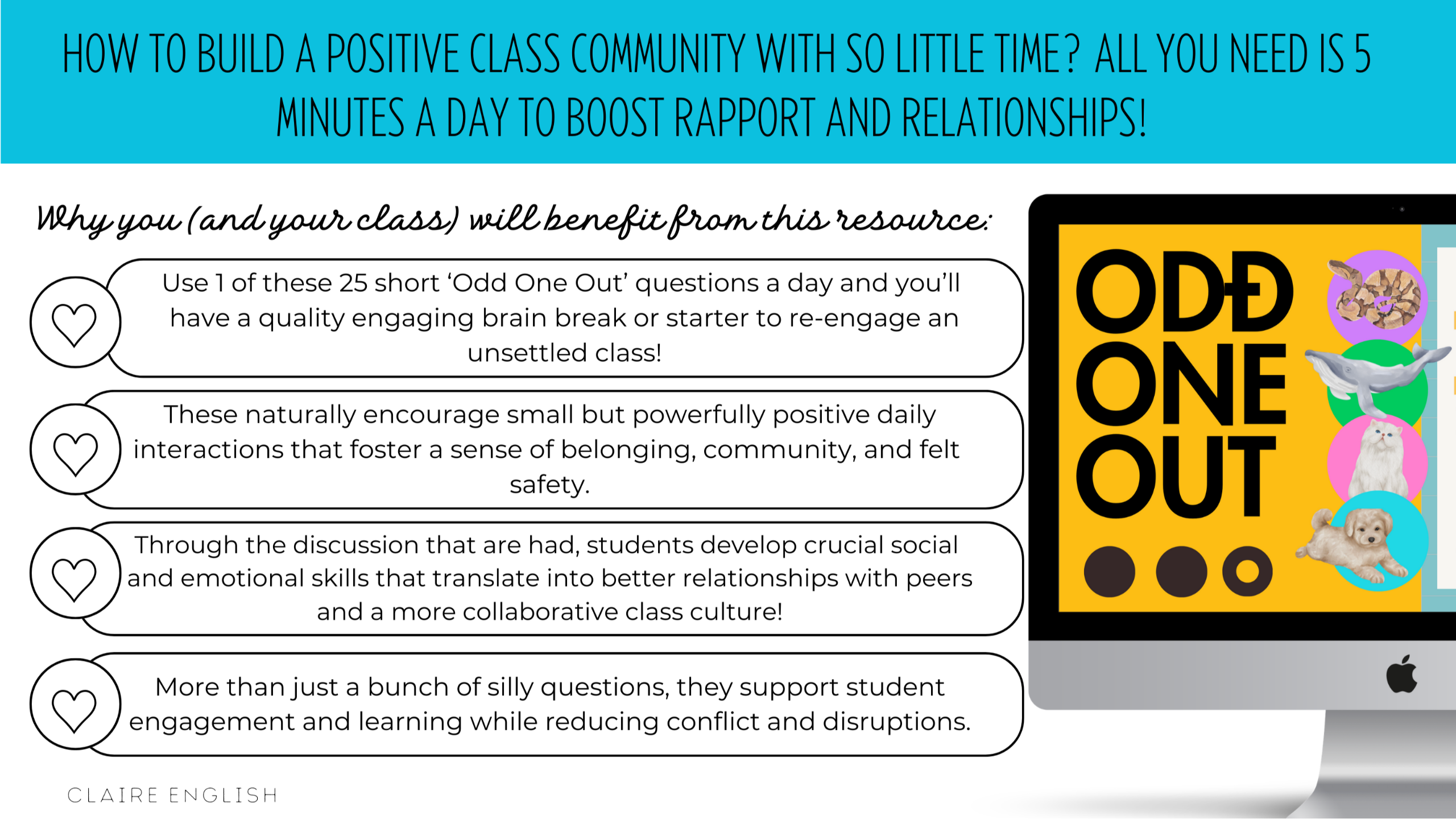 HOW TO BUILD A POSITIVE CLASS COMMUNITY WITH SO LITTLE TIME? ALL YOU NEED IS 5 MINUTES A DAY TO BOOST RAPPORT AND RELATIONSHIPS!

Why you (and your class) will benefit from this resource:

Use 1 of these 25 short 'Odd One Out' questions a day and you'll have a quality engaging brain break or starter to re-engage an unsettled class!

These naturally encourage small but powerfully positive daily interactions that foster a sense of belonging, community, and felt safety.

Through the discussion that are had, students develop crucial social and emotional skills that translate into better relationships with peers and a more collaborative class culture!

More than just a bunch of silly questions, they support student engagement and learning while reducing conflict and disruptions.

CLAIRE ENGLISH

ODD ONE OUT